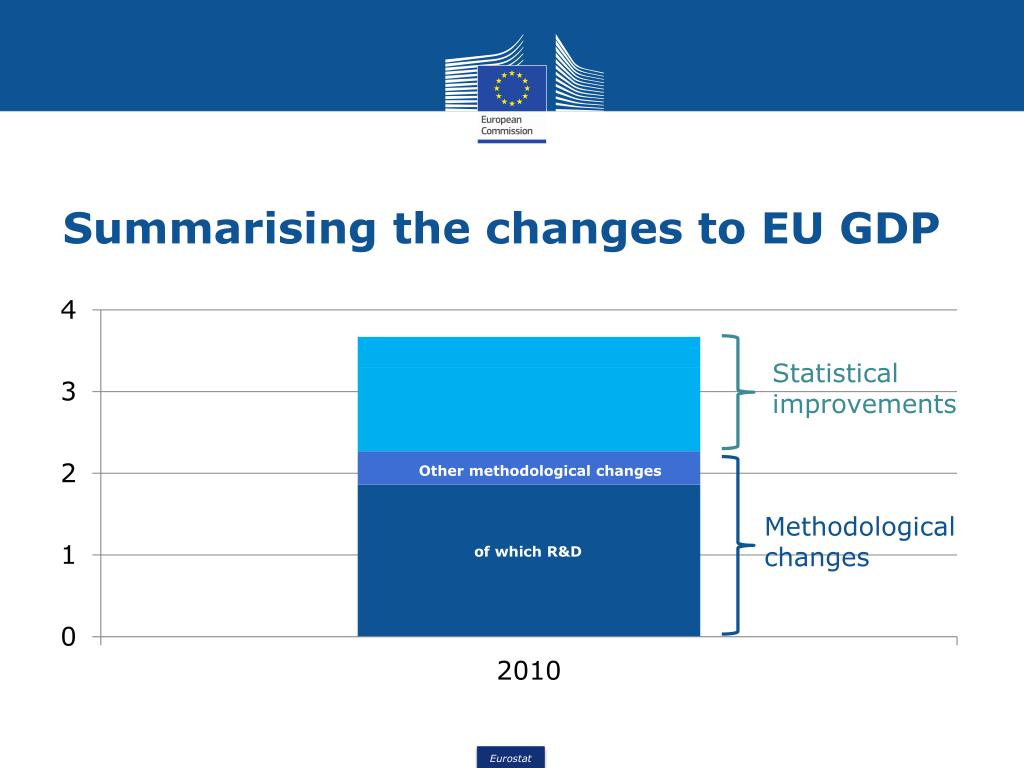 European Commission

Summarising the changes to EU GDP

4
3
2
1
0

Other methodological changes

of which R&D

Statistical improvements

Methodological changes

2010

Eurostat